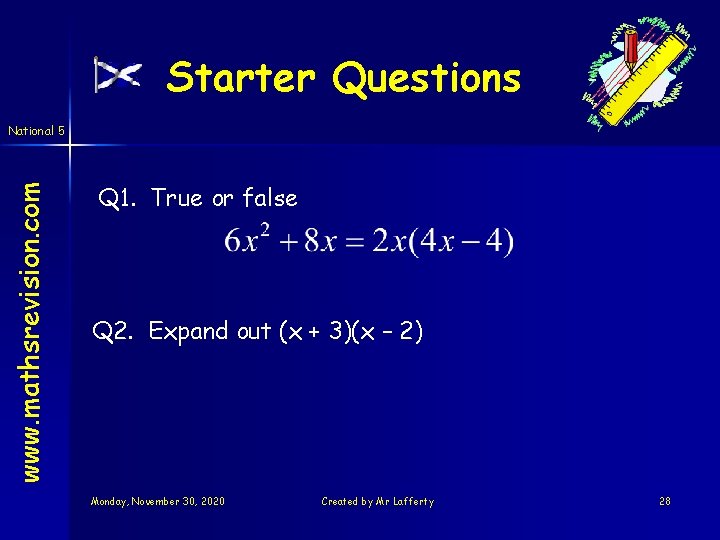 Starter Questions

National 5

www.mathsrevision.com

Q1. True or false

$6x^2 + 8x = 2x(4x - 4)$

Q2. Expand out (x + 3)(x – 2)

Monday, November 30, 2020

Created by Mr Lafferty

28